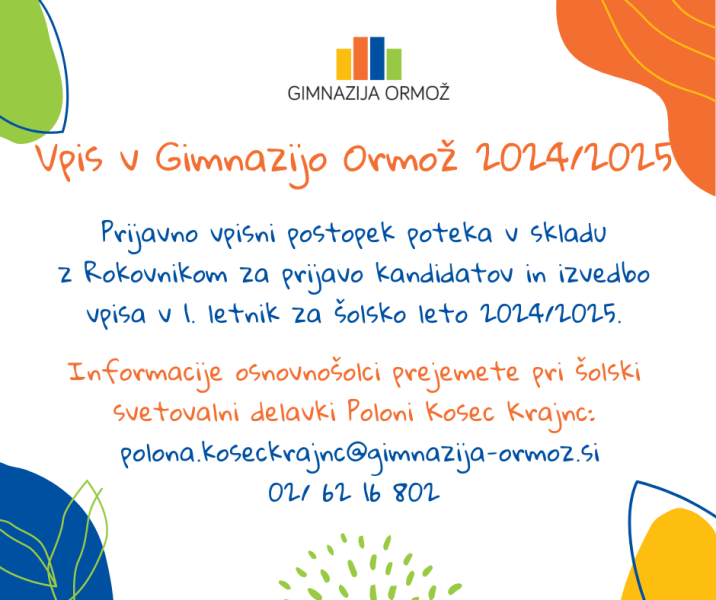 GIMNAZIJA ORMOŽ

Vpis v Gimnazijo Ormož 2024/2025

Prijavno vpisni postopek poteka v skladu z Rokovnikom za prijavo kandidatov in izvedbo vpisa v 1. letnik za šolsko leto 2024/2025.

Informacije osnovnošolci prejemete pri šolski svetovalni delavki Poloni Kosec Krajnc:
polona.koseckrajnc@gimnazija-ormoz.si
02/ 62 16 802